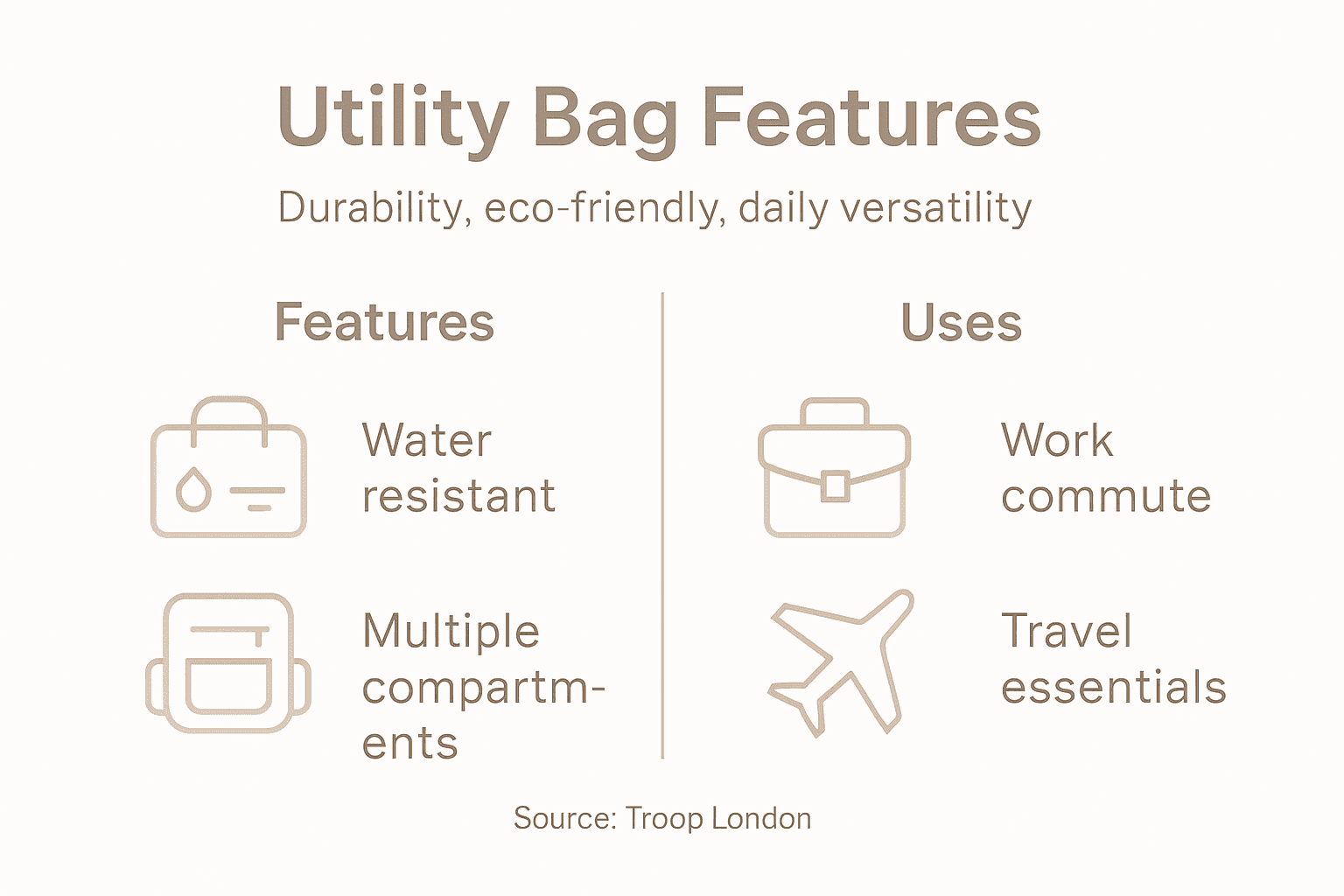 Utility Bag Features

Durability, eco-friendly, daily versatility

Features

Water resistant

Multiple compartments

Uses

Work commute

Travel essentials

Source: Troop London